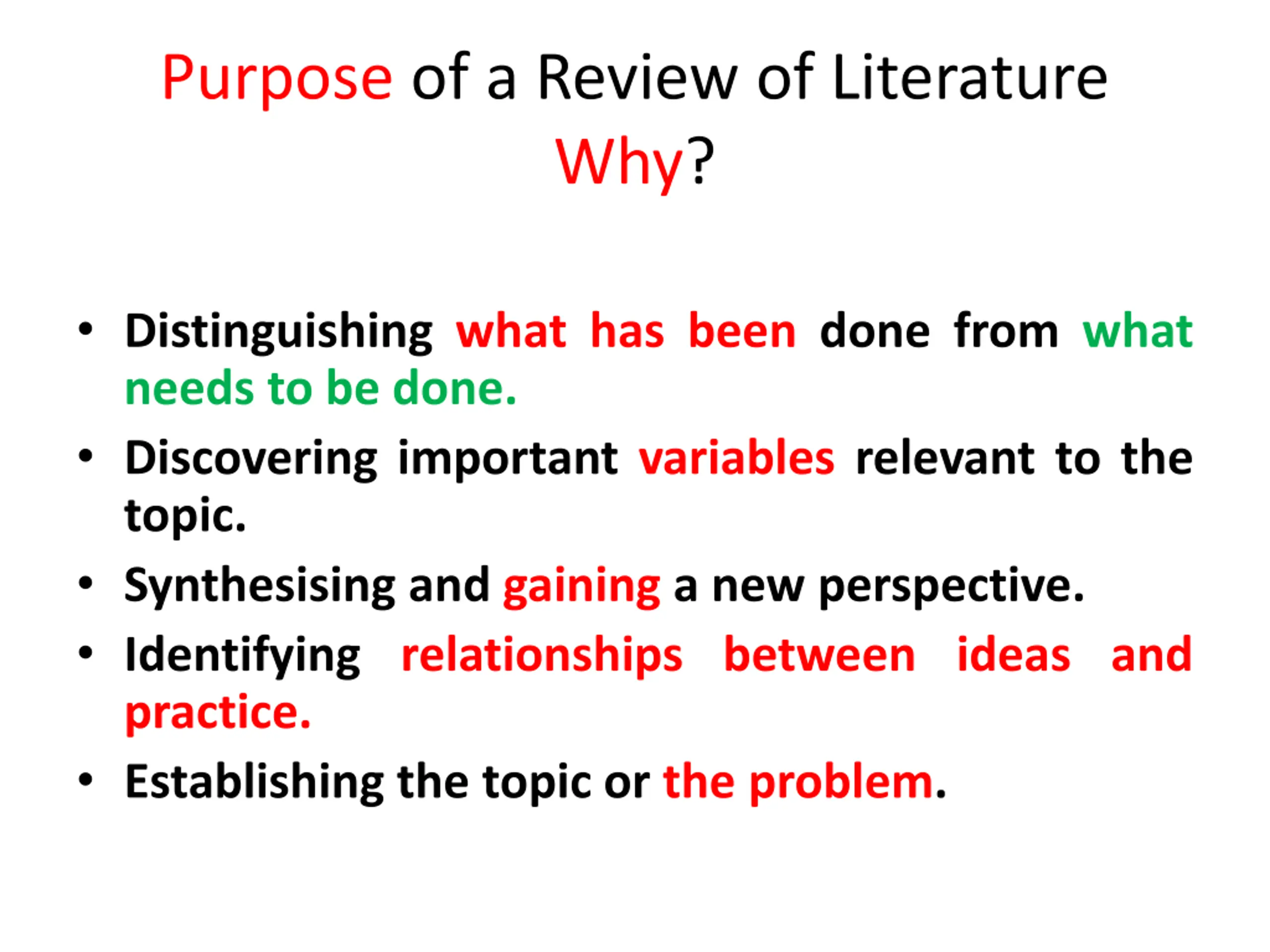 Purpose of a Review of Literature
Why?

• Distinguishing what has been done from what needs to be done.
• Discovering important variables relevant to the topic.
• Synthesising and gaining a new perspective.
• Identifying relationships between ideas and practice.
• Establishing the topic or the problem.